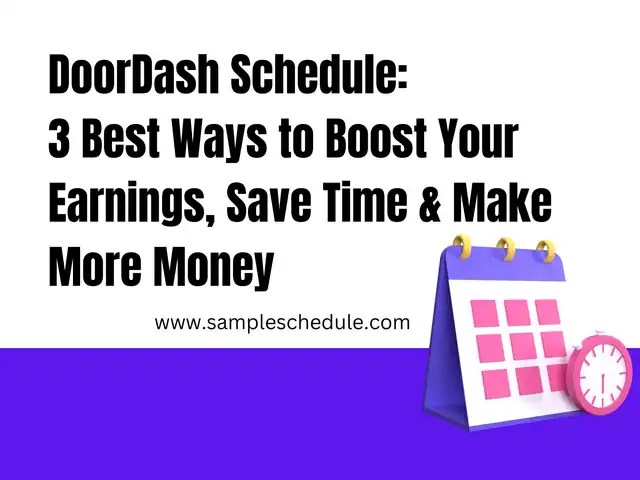 DoorDash Schedule:
3 Best Ways to Boost Your Earnings, Save Time & Make More Money

www.sampleschedule.com